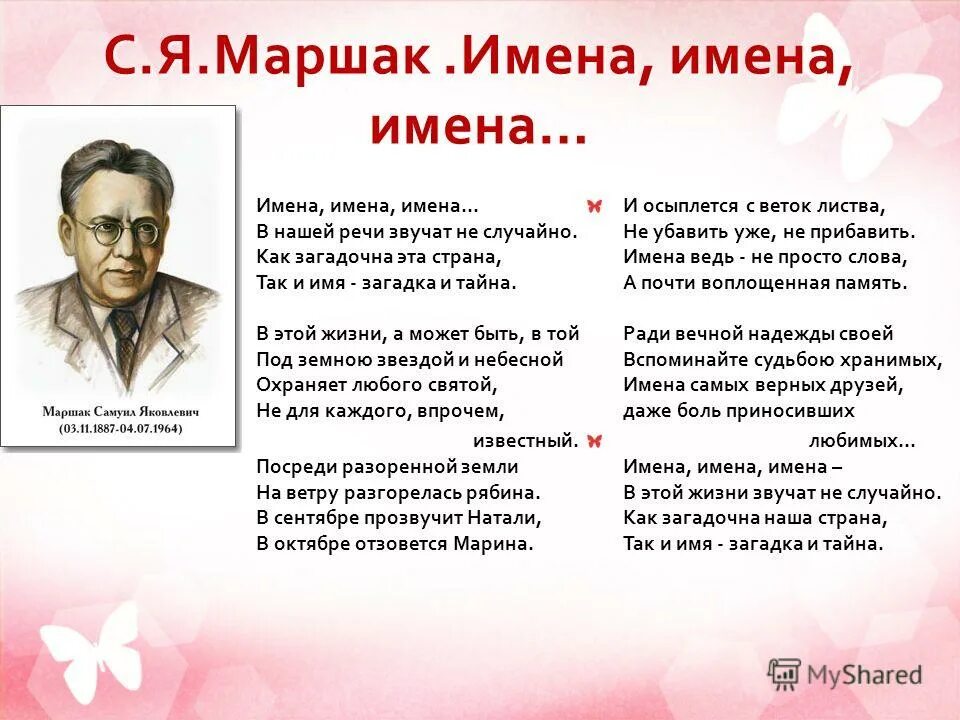 С.Я.Маршак .Имена, имена, имена…

Маршак Самуил Яковлевич
(03.11.1887-04.07.1964)

Имена, имена, имена…
В нашей речи звучат не случайно.
Как загадочна эта страна,
Так и имя - загадка и тайна.

В этой жизни, а может быть, в той
Под земною звездой и небесной
Охраняет любого святой,
Не для каждого, впрочем,
известный.
Посреди разоренной земли
На ветру разгорелась рябина.
В сентябре прозвучит Натали,
В октябре отзовется Марина.

И осыплется с веток листва,
Не убавить уже, не прибавить.
Имена ведь - не просто слова,
А почти воплощенная память.

Ради вечной надежды своей
Вспоминайте судьбою хранимых,
Имена самых верных друзей,
даже боль приносивших
любимых…
Имена, имена, имена –
В этой жизни звучат не случайно.
Как загадочна наша страна,
Так и имя - загадка и тайна.

MyShared